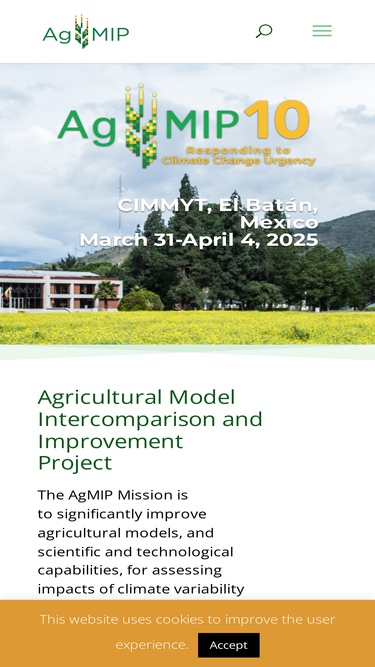 AgMIP

AgMIP10
Responding to Climate Change Urgency

CIMMYT, El Batán, Mexico
March 31-April 4, 2025

Agricultural Model Intercomparison and Improvement Project

The AgMIP Mission is to significantly improve agricultural models, and scientific and technological capabilities, for assessing impacts of climate variability

This website uses cookies to improve the user experience.
Accept